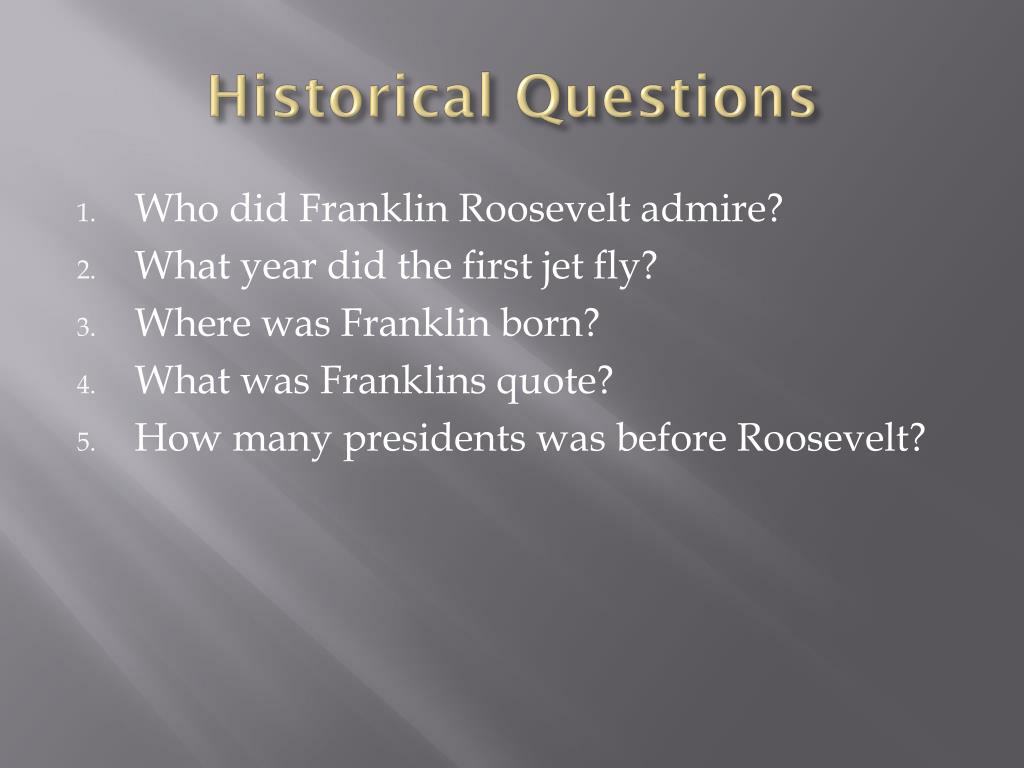 Historical Questions

1. Who did Franklin Roosevelt admire?
2. What year did the first jet fly?
3. Where was Franklin born?
4. What was Franklins quote?
5. How many presidents was before Roosevelt?